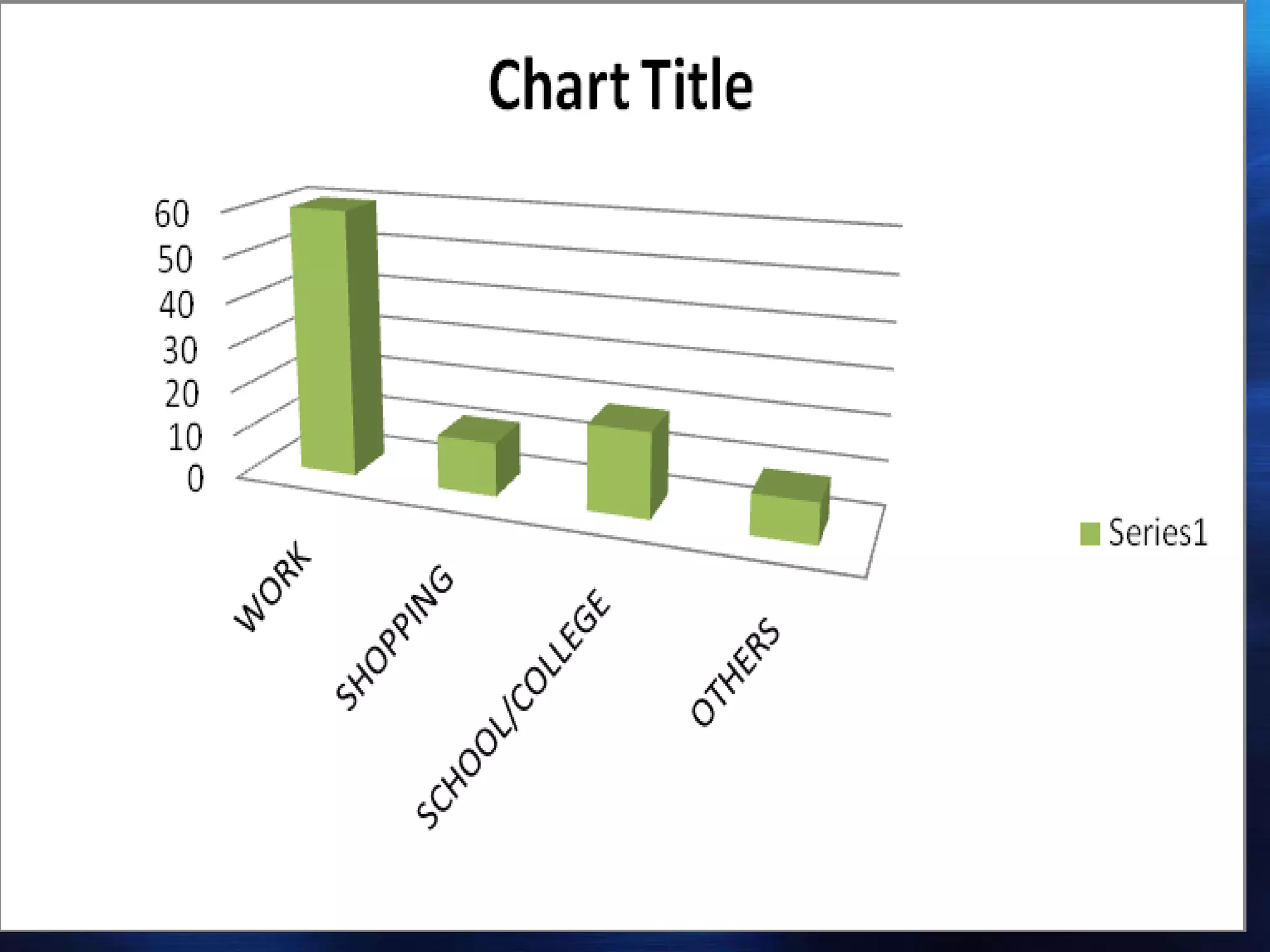 Chart Title

60
50
40
30
20
10
0

WORK
SHOPPING
SCHOOL/COLLEGE
OTHERS

Series1